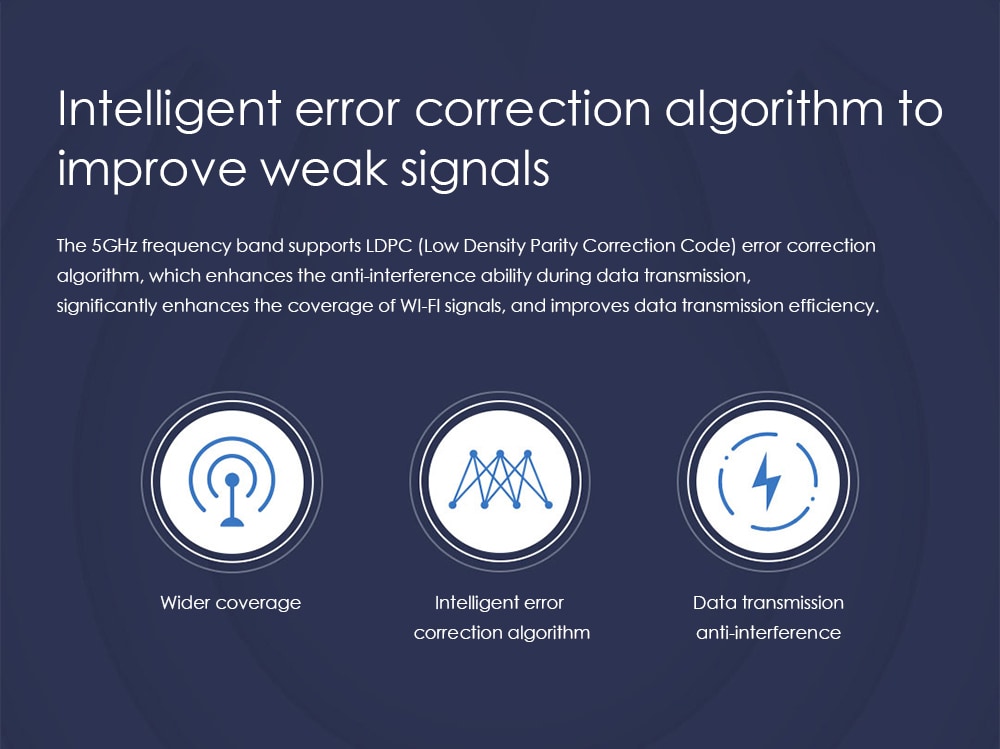 Intelligent error correction algorithm to improve weak signals

The 5GHz frequency band supports LDPC (Low Density Parity Correction Code) error correction algorithm, which enhances the anti-interference ability during data transmission, significantly enhances the coverage of WI-FI signals, and improves data transmission efficiency.

Wider coverage

Intelligent error correction algorithm

Data transmission anti-interference